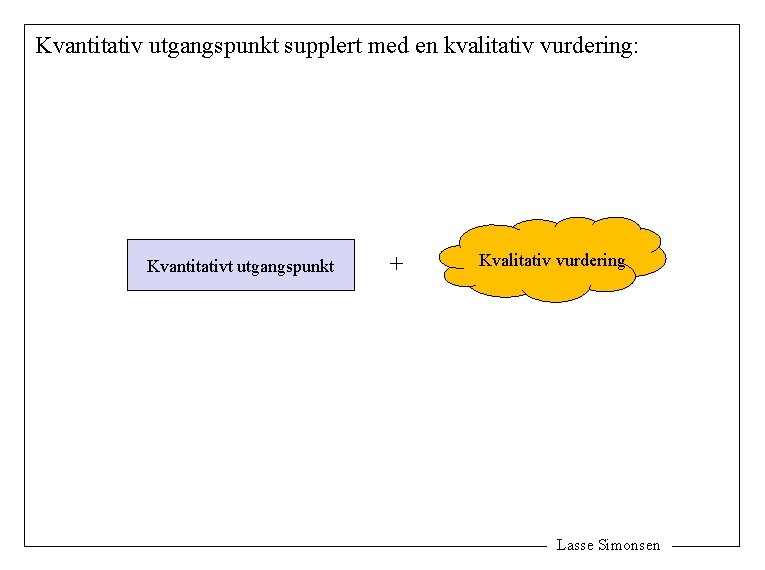 Kvantitativ utgangspunkt supplert med en kvalitativ vurdering:

Kvantitativt utgangspunkt

+

Kvalitativ vurdering

Lasse Simonsen